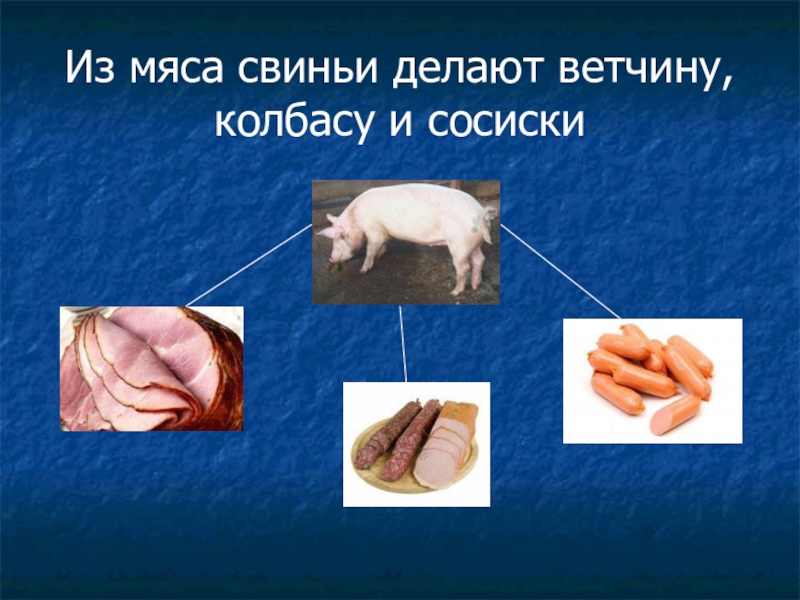 Из мяса свиньи делают ветчину, колбасу и сосиски